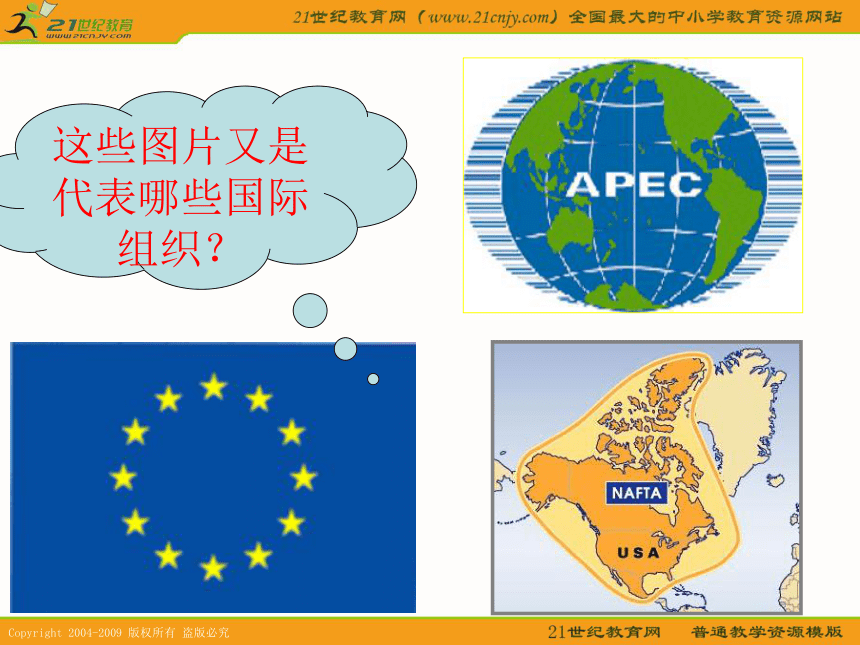 21世纪教育
www.21cnjy.com

21世纪教育网（www.21cnjy.com）全国最大的中小学教育资源网站

这些图片又是代表哪些国际组织？

APEC

NAFTA

USA

Copyright 2004-2009 版权所有 盗版必究

21世纪教育网 普通教学资源模版